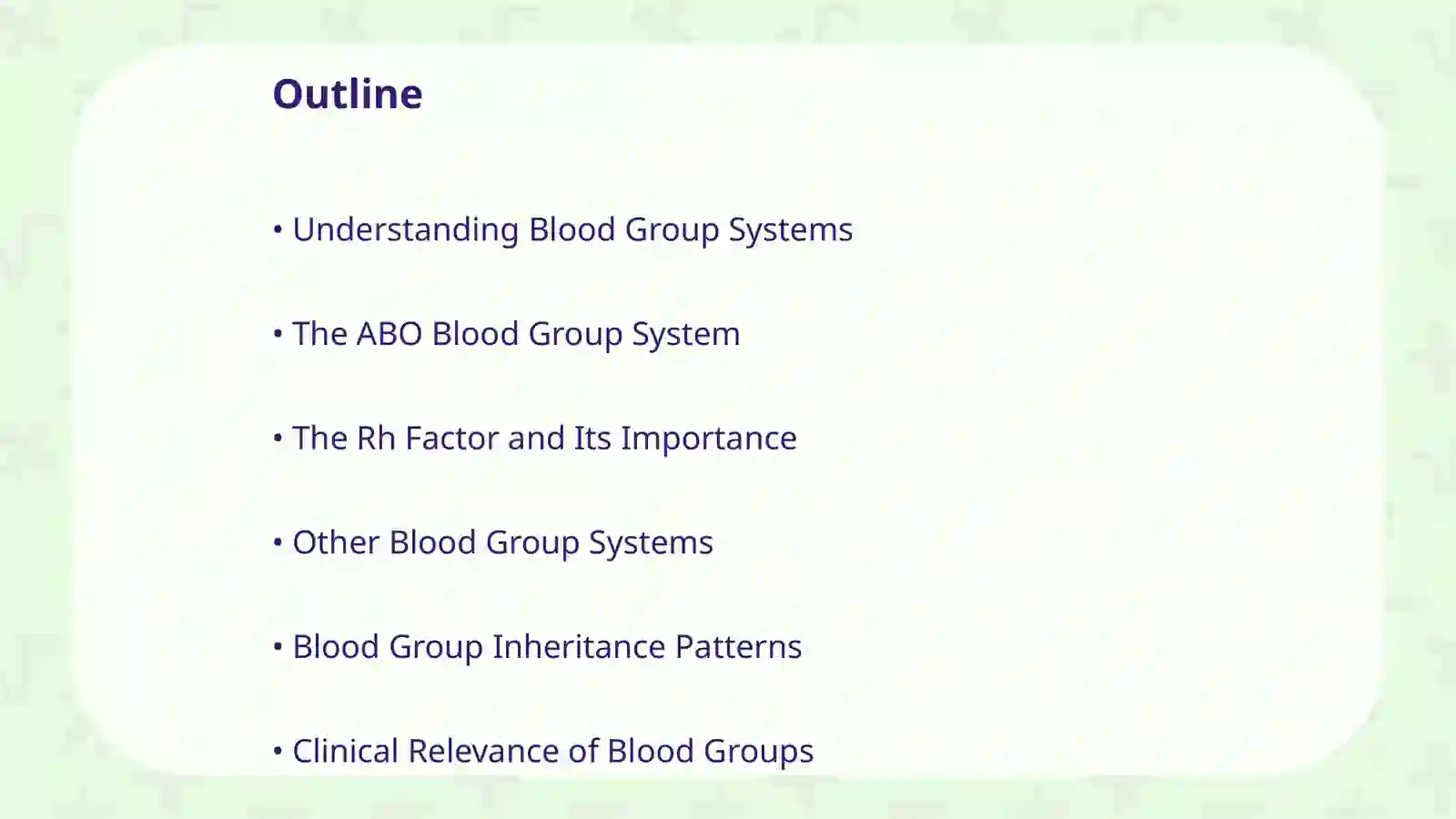 Outline

• Understanding Blood Group Systems

• The ABO Blood Group System

• The Rh Factor and Its Importance

• Other Blood Group Systems

• Blood Group Inheritance Patterns

• Clinical Relevance of Blood Groups